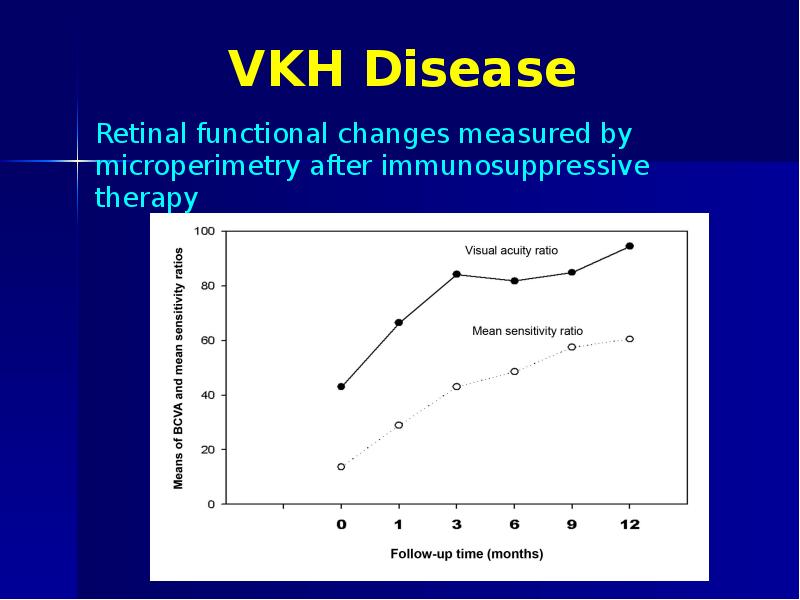 VKH Disease

Retinal functional changes measured by microperimetry after immunosuppressive therapy

Means of BCVA and mean sensitivity ratios

100
80
60
40
20
0

Visual acuity ratio

Mean sensitivity ratio

0
1
3
6
9
12

Follow-up time (months)